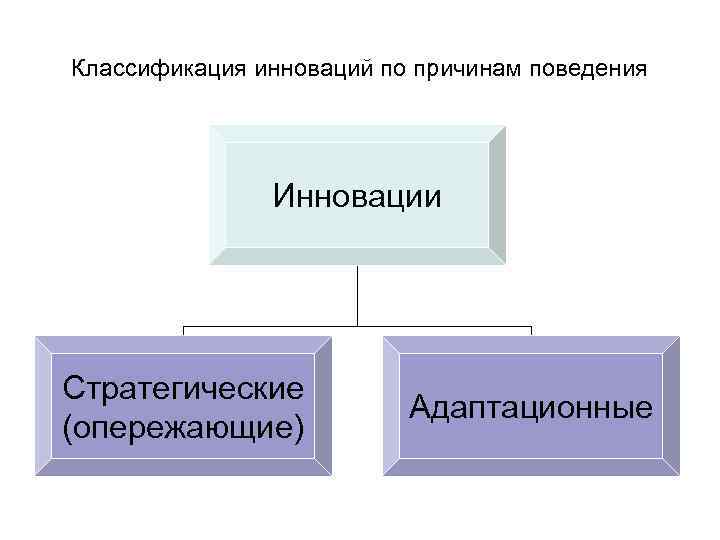 Классификация инноваций по причинам поведения

Инновации

Стратегические (опережающие)

Адаптационные